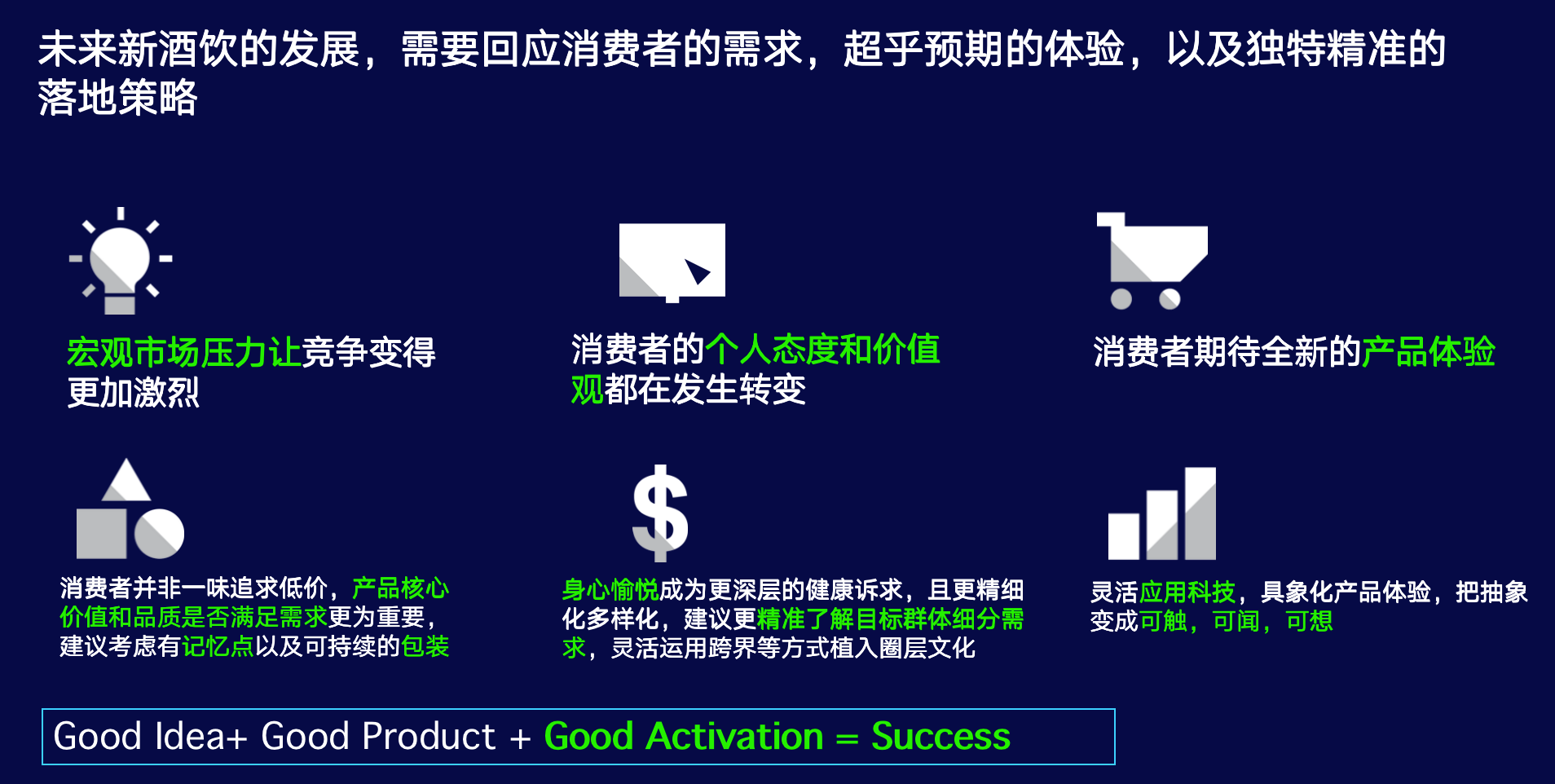 未来新酒饮的发展，需要回应消费者的需求，超乎预期的体验，以及独特精准的落地策略

宏观市场压力让竞争变得更加激烈

消费者的个人态度和价值观都在发生转变

消费者期待全新的产品体验

消费者并非一味追求低价，产品核心价值和品质是否满足需求更为重要，建议考虑有记忆点以及可持续的包装

身心愉悦成为更深层的健康诉求，且更精细化多样化，建议更精准了解目标群体细分需求，灵活运用跨界等方式植入圈层文化

灵活应用科技，具象化产品体验，把抽象变成可触，可闻，可想

Good Idea+ Good Product + Good Activation = Success